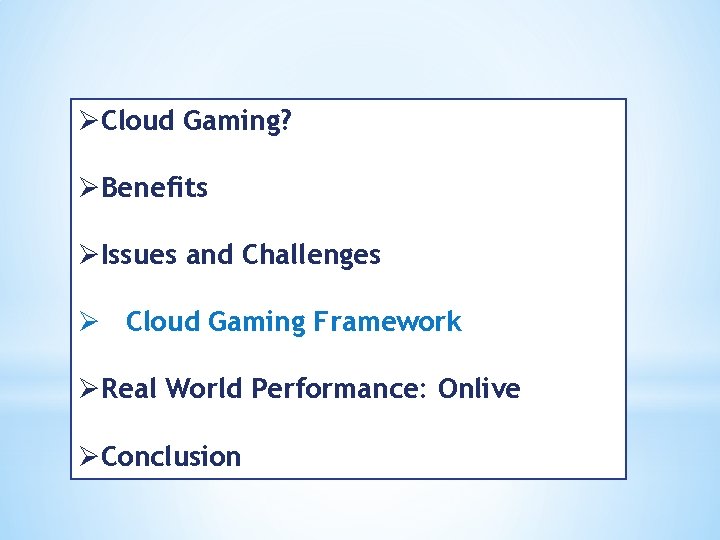 ➢Cloud Gaming?

➢Benefits

➢Issues and Challenges

➢ Cloud Gaming Framework

➢Real World Performance: Onlive

➢Conclusion